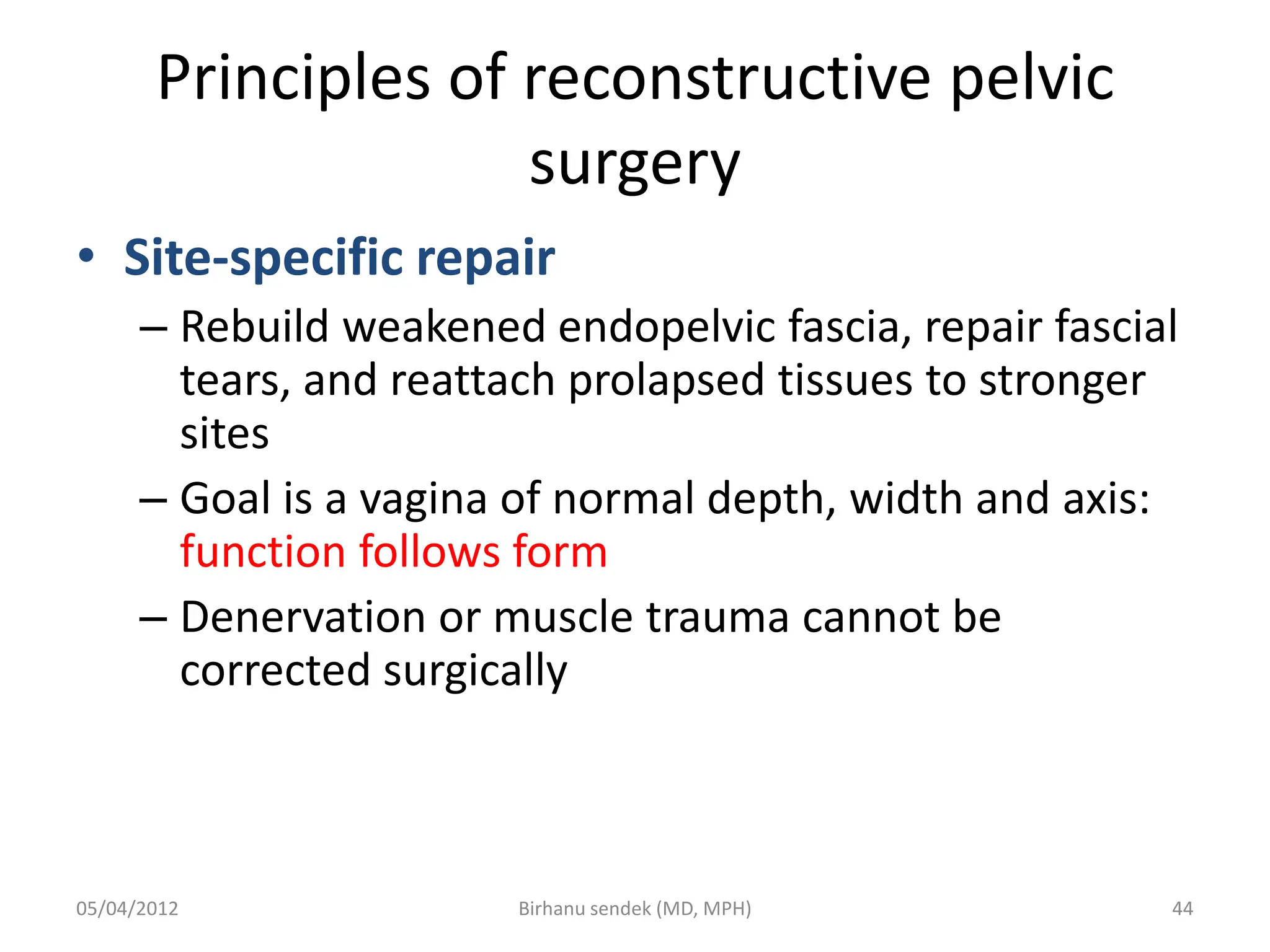 Principles of reconstructive pelvic surgery

• Site-specific repair

– Rebuild weakened endopelvic fascia, repair fascial tears, and reattach prolapsed tissues to stronger sites

– Goal is a vagina of normal depth, width and axis: function follows form

– Denervation or muscle trauma cannot be corrected surgically

05/04/2012

Birhanu sendek (MD, MPH)

44